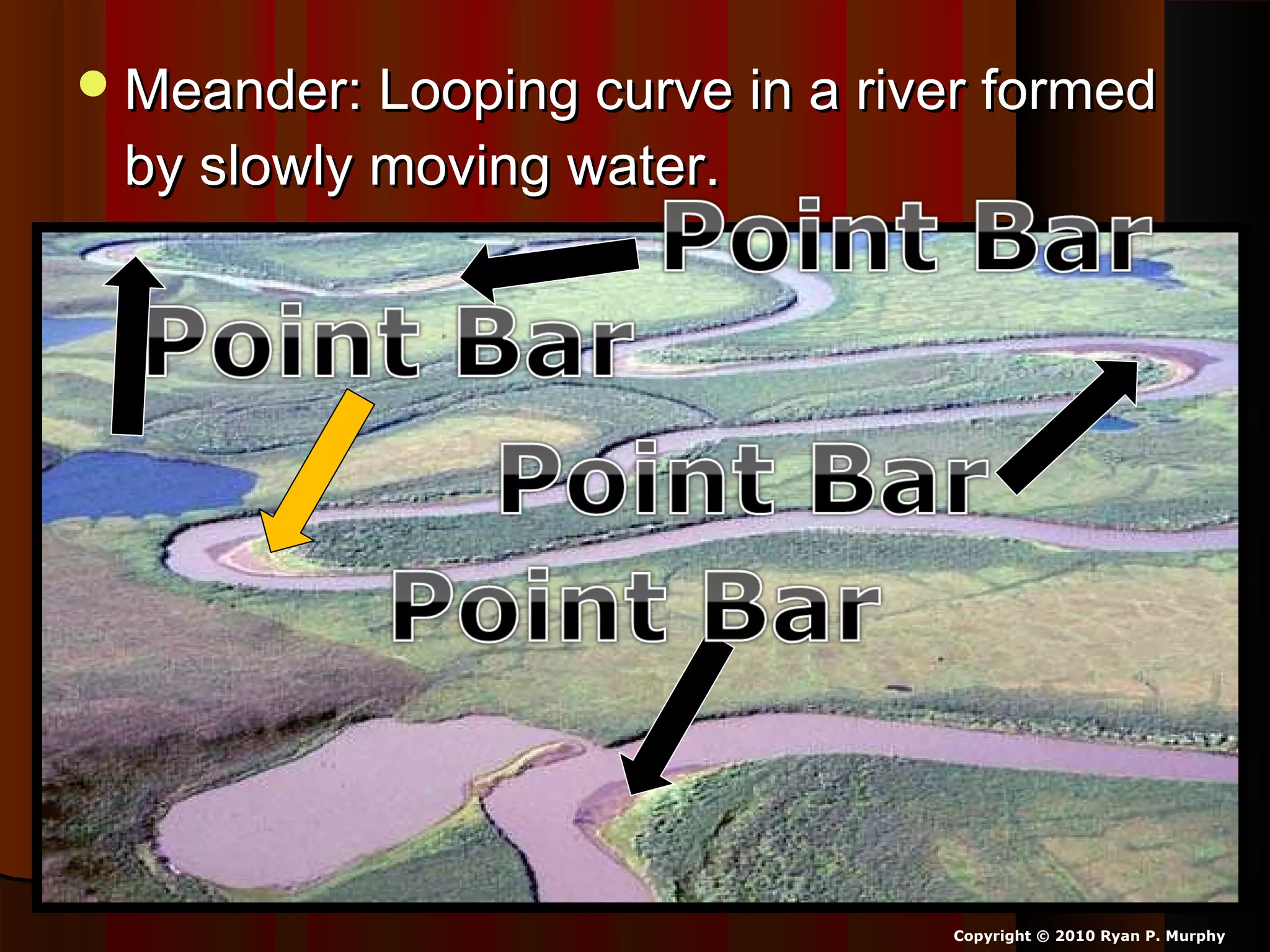 • Meander: Looping curve in a river formed by slowly moving water.

Point Bar

Point Bar

Point Bar

Point Bar

Copyright © 2010 Ryan P. Murphy